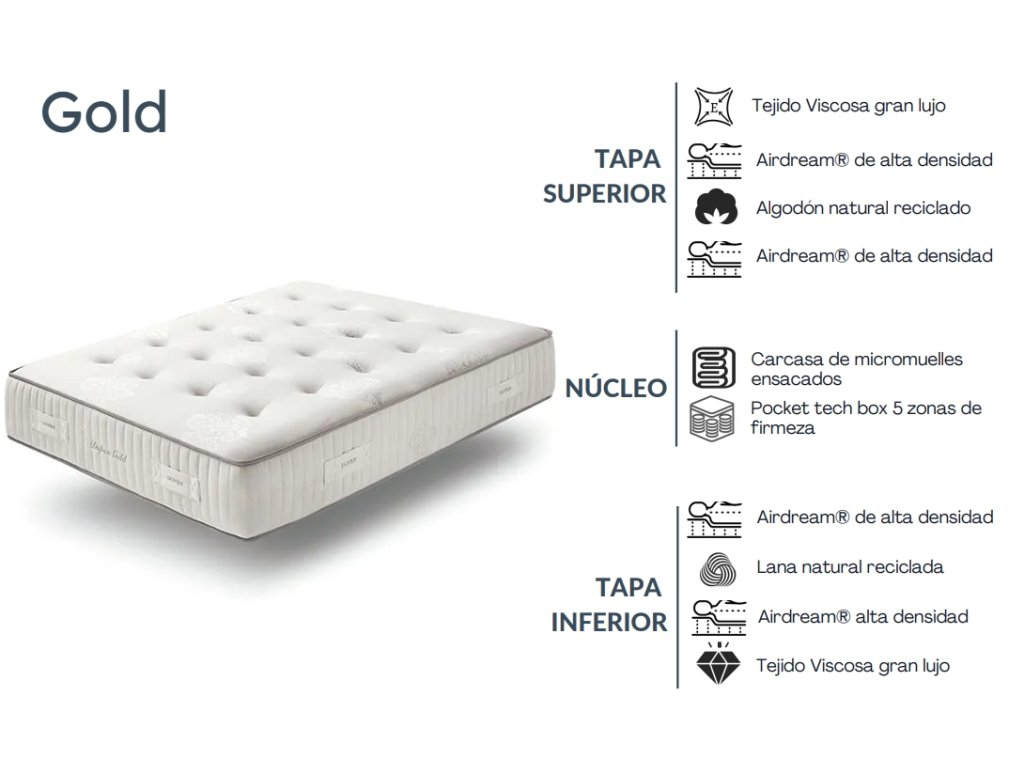 Gold

TAPA SUPERIOR

Tejido Viscosa gran lujo

Airdream® de alta densidad

Algodón natural reciclado

Airdream® de alta densidad

NÚCLEO

Carcasa de micromuelles ensacados

Pocket tech box 5 zonas de firmeza

TAPA INFERIOR

Airdream® de alta densidad

Lana natural reciclada

Airdream® alta densidad

Tejido Viscosa gran lujo